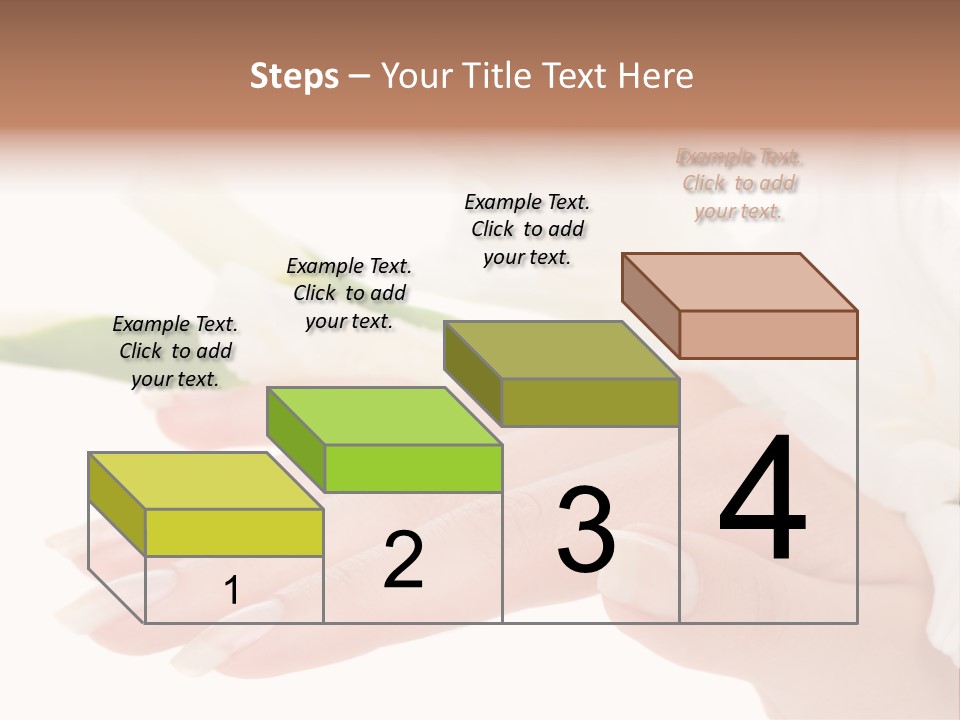 Steps – Your Title Text Here

Example Text. Click to add your text.

Example Text. Click to add your text.

Example Text. Click to add your text.

Example Text. Click to add your text.

1

2

3

4